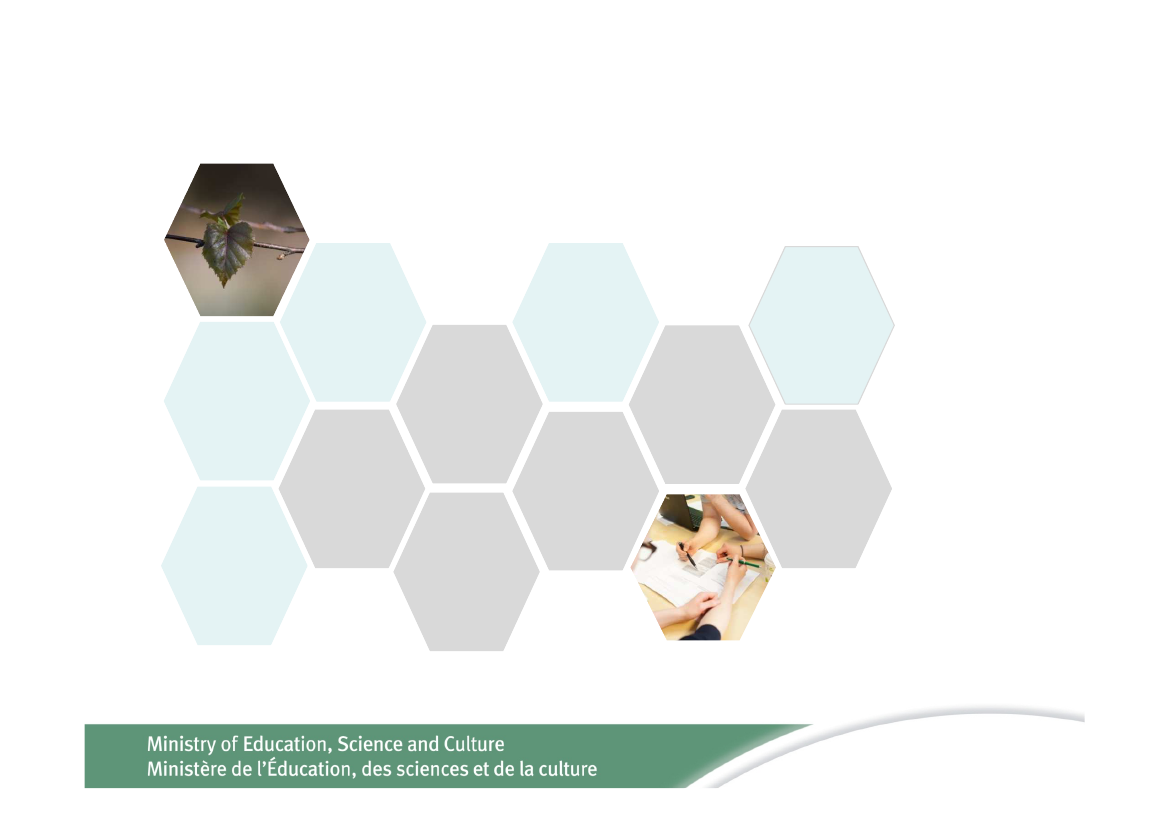 Ministry of Education, Science and Culture
Ministère de l'Éducation, des sciences et de la culture